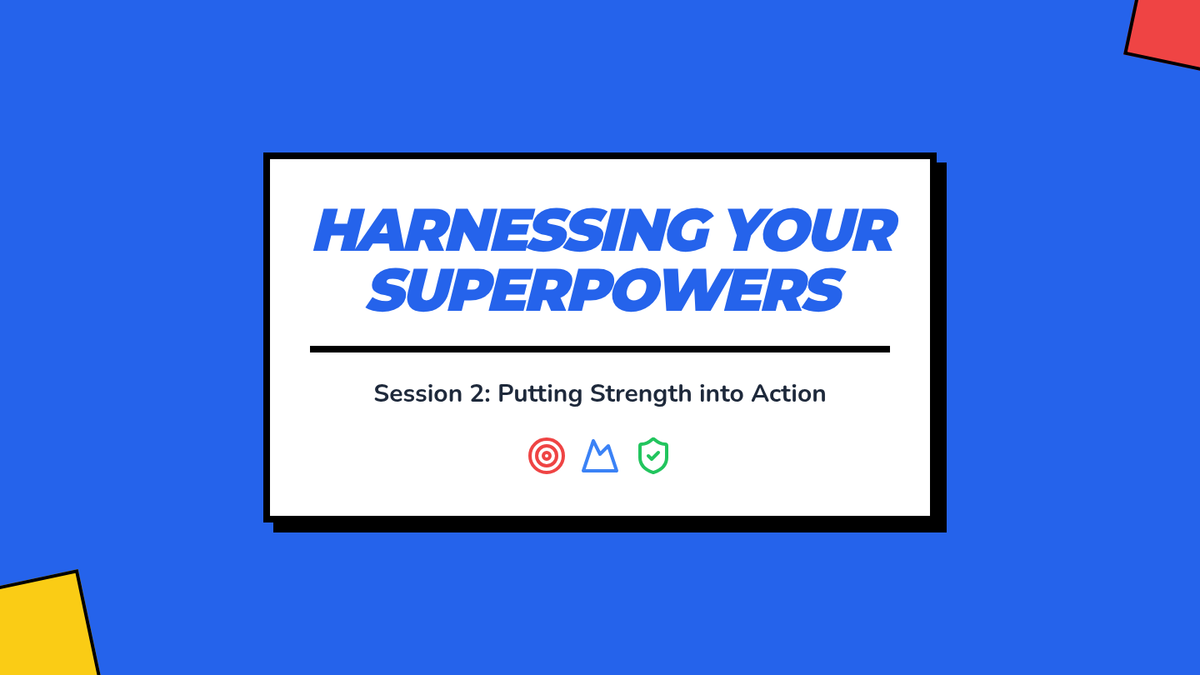 HARNESSING YOUR SUPERPOWERS

Session 2: Putting Strength into Action